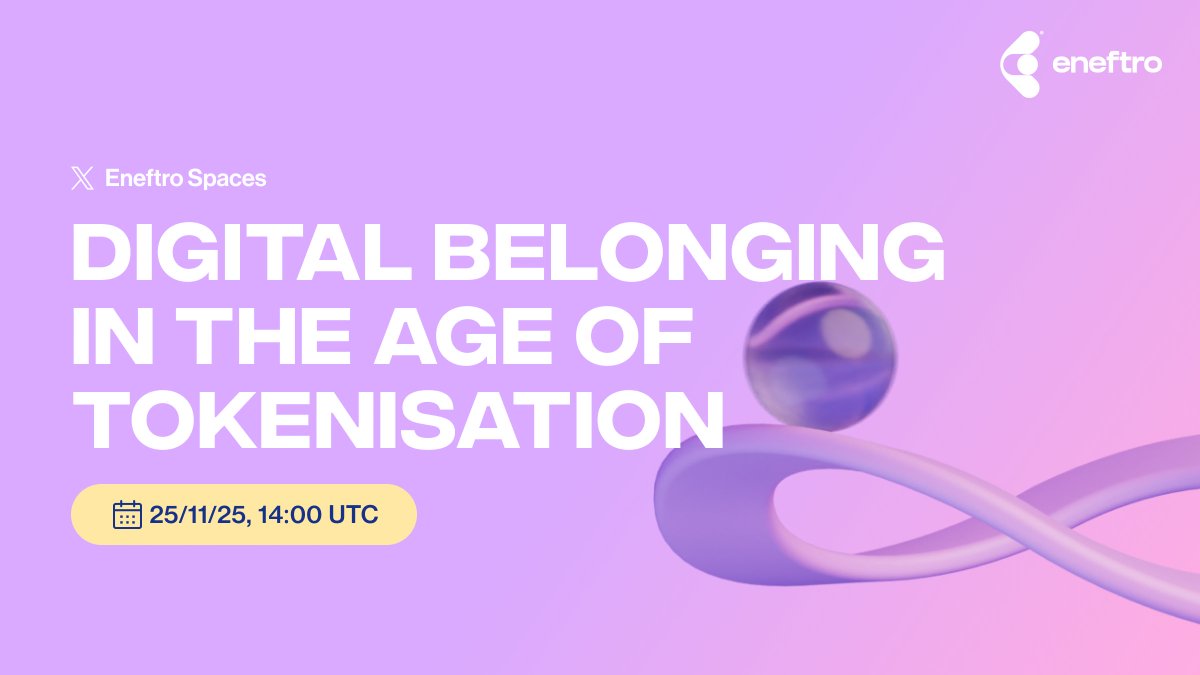 eneftro

Eneftro Spaces

DIGITAL BELONGING IN THE AGE OF TOKENISATION

25/11/25, 14:00 UTC